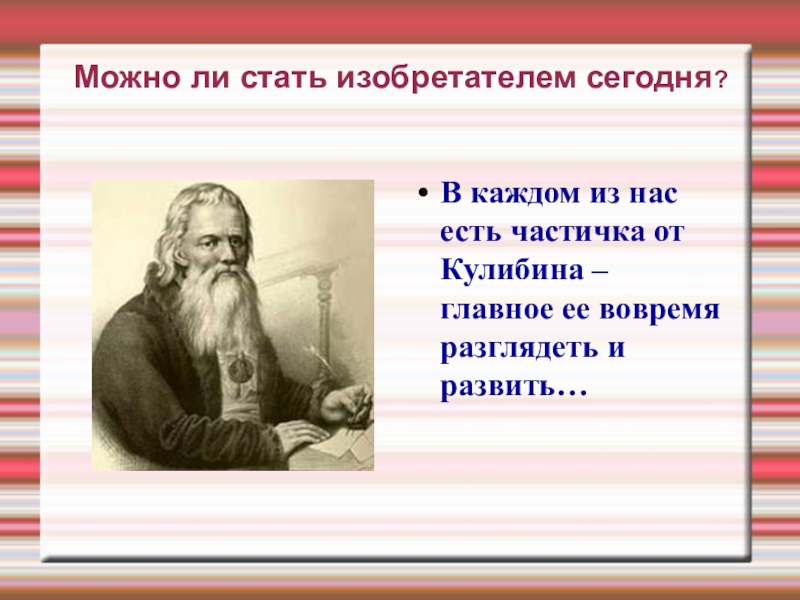 Можно ли стать изобретателем сегодня?

• В каждом из нас есть частичка от Кулибина – главное ее вовремя разглядеть и развить…